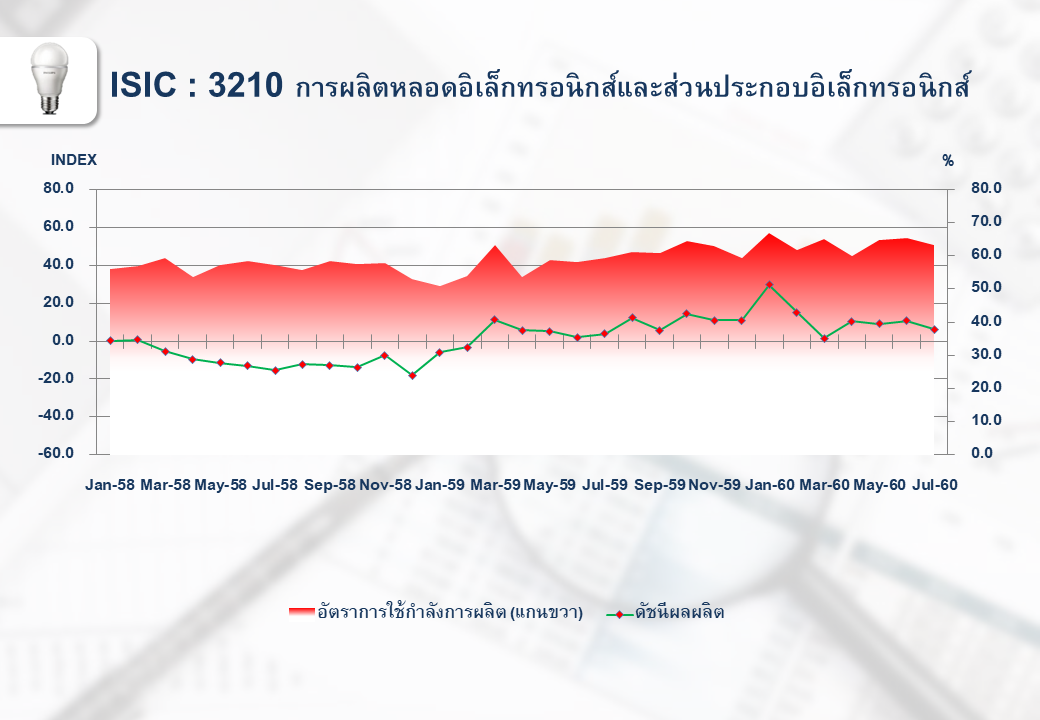 ISIC : 3210 การผลิตหลอดอิเล็กทรอนิกส์และส่วนประกอบอิเล็กทรอนิกส์

INDEX

%

80.0
60.0
40.0
20.0
0.0
-20.0
-40.0
-60.0

80.0
70.0
60.0
50.0
40.0
30.0
20.0
10.0
0.0

Jan-58 Mar-58 May-58 Jul-58 Sep-58 Nov-58 Jan-59 Mar-59 May-59 Jul-59 Sep-59 Nov-59 Jan-60 Mar-60 May-60 Jul-60

อัตราการใช้กำลังการผลิต (แกนขวา) ดัชนีผลผลิต